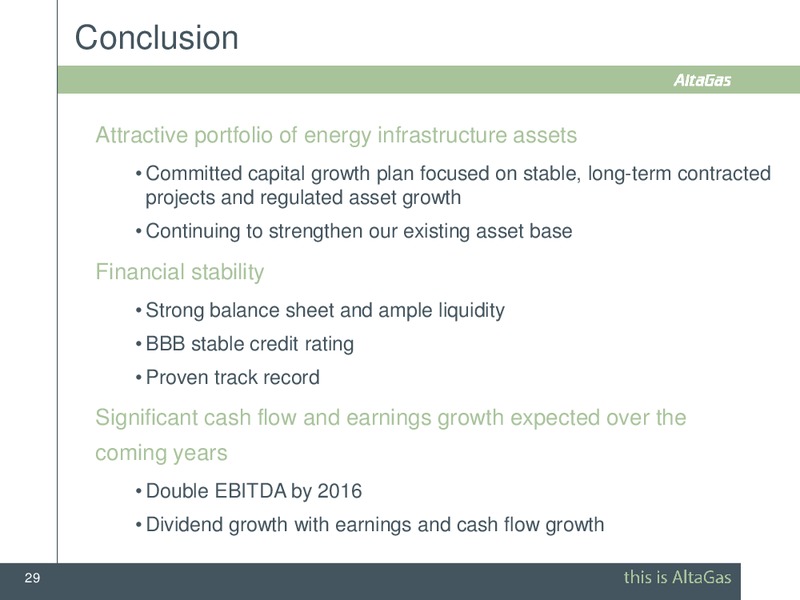 Conclusion

AltaGas

Attractive portfolio of energy infrastructure assets

• Committed capital growth plan focused on stable, long-term contracted projects and regulated asset growth

• Continuing to strengthen our existing asset base

Financial stability

• Strong balance sheet and ample liquidity

• BBB stable credit rating

• Proven track record

Significant cash flow and earnings growth expected over the coming years

• Double EBITDA by 2016

• Dividend growth with earnings and cash flow growth

29

this is AltaGas